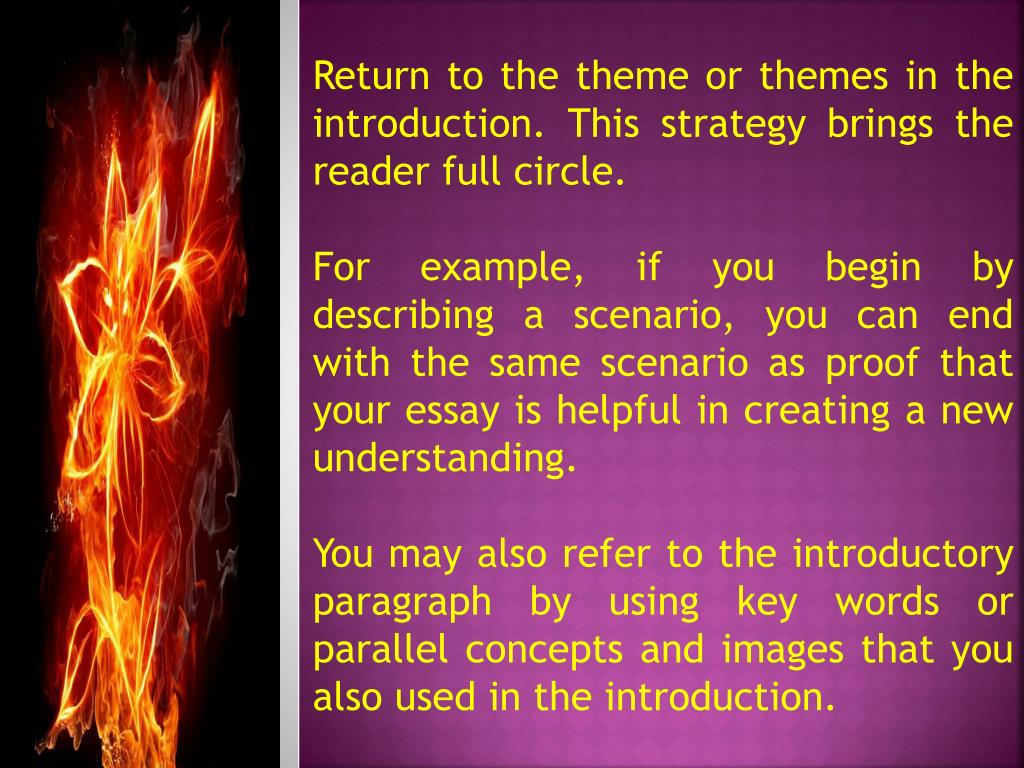 Return to the theme or themes in the introduction. This strategy brings the reader full circle.

For example, if you begin by describing a scenario, you can end with the same scenario as proof that your essay is helpful in creating a new understanding.

You may also refer to the introductory paragraph by using key words or parallel concepts and images that you also used in the introduction.